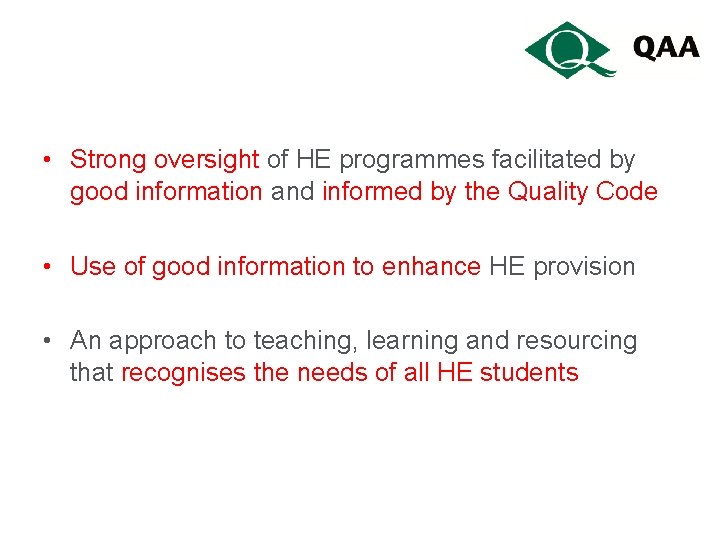 QAA

• Strong oversight of HE programmes facilitated by good information and informed by the Quality Code

• Use of good information to enhance HE provision

• An approach to teaching, learning and resourcing that recognises the needs of all HE students